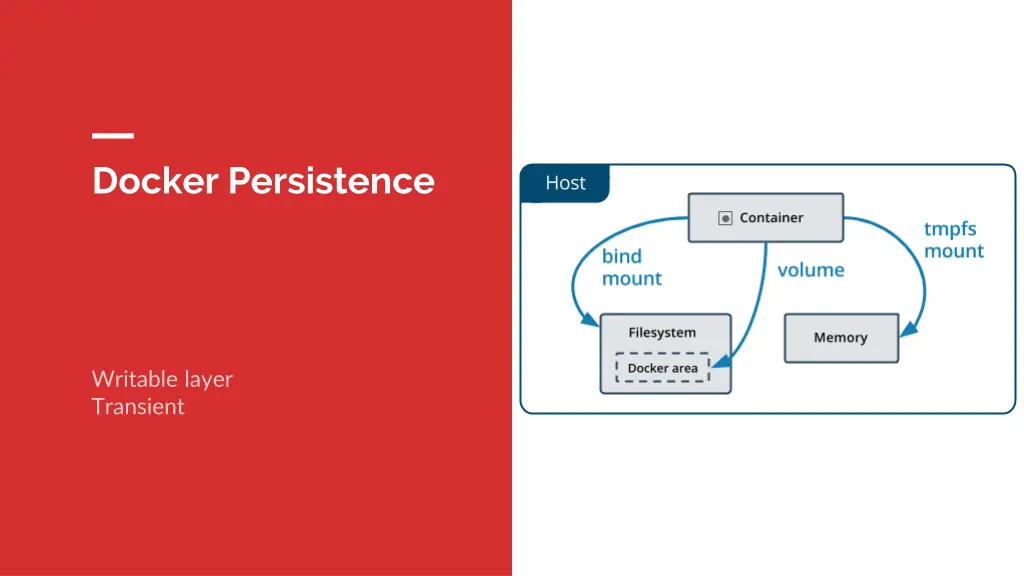 Docker Persistence

Writable layer
Transient

Host

Container

bind mount

volume

tmpfs mount

Filesystem

Docker area

Memory